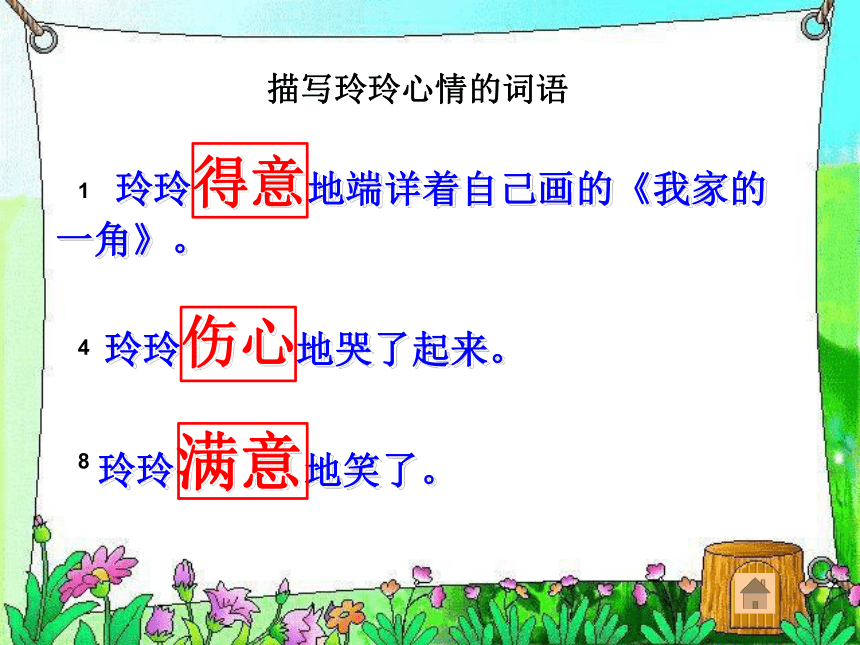 描写玲玲心情的词语

1 玲玲得意地端详着自己画的《我家的一角》。

4 玲玲伤心地哭了起来。

8 玲玲满意地笑了。